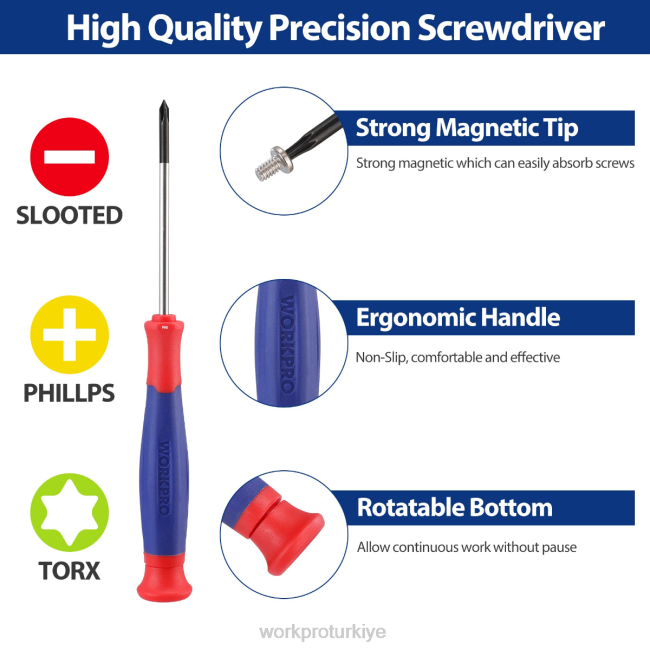 High Quality Precision Screwdriver

SLOOTED

PHILLPS

TORX

WORKPRO

Strong Magnetic Tip

Strong magnetic which can easily absorb screws

WORKPRO

Ergonomic Handle

Non-Slip, comfortable and effective

Rotatable Bottom

Allow continuous work without pause

workproturkiye